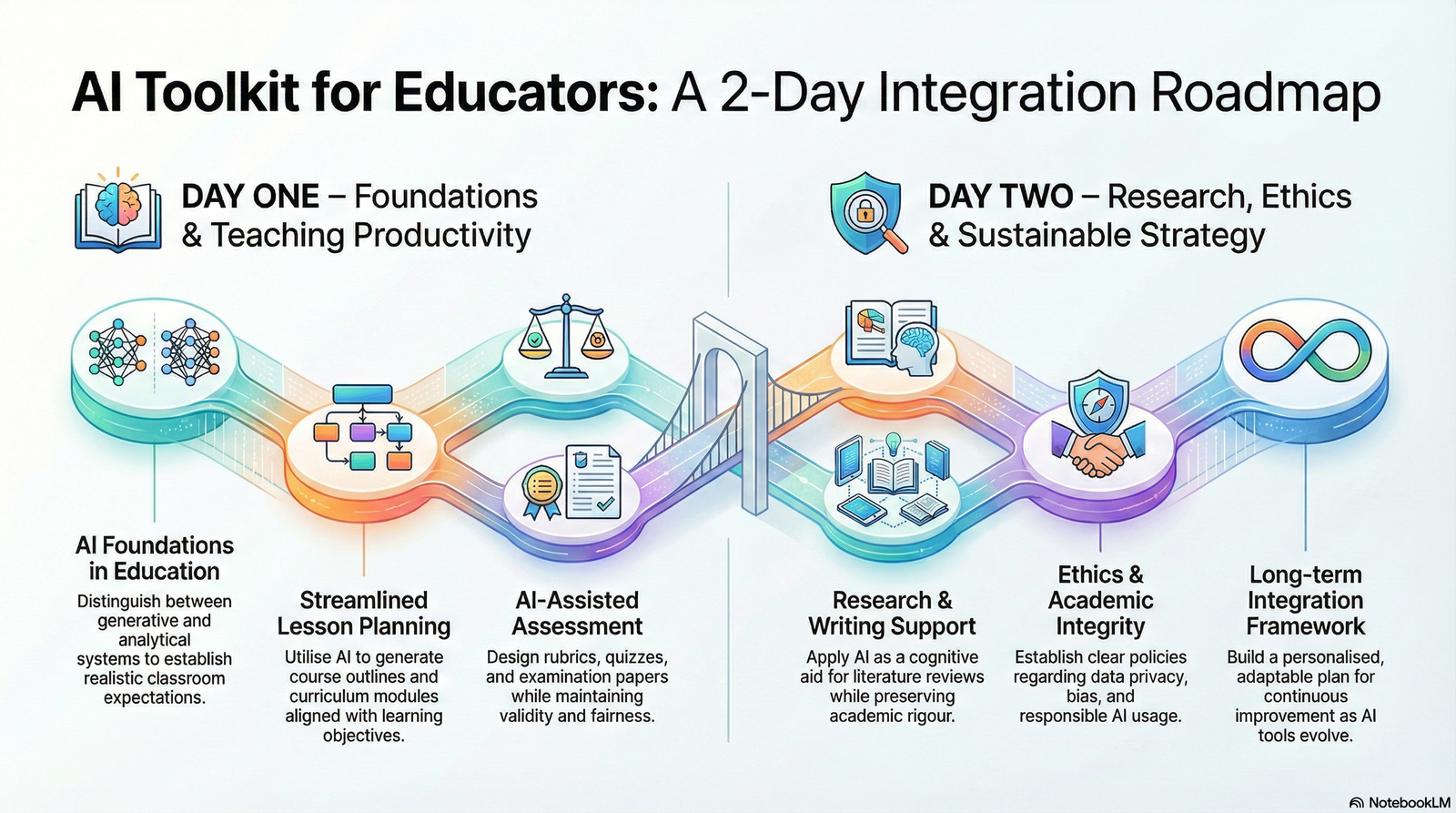 AI Toolkit for Educators: A 2-Day Integration Roadmap

DAY ONE – Foundations & Teaching Productivity

DAY TWO – Research, Ethics & Sustainable Strategy

AI Foundations in Education
Distinguish between generative and analytical systems to establish realistic classroom expectations.

Streamlined Lesson Planning
Utilise AI to generate course outlines and curriculum modules aligned with learning objectives.

AI-Assisted Assessment
Design rubrics, quizzes, and examination papers while maintaining validity and fairness.

Research & Writing Support
Apply AI as a cognitive aid for literature reviews while preserving academic rigour.

Ethics & Academic Integrity
Establish clear policies regarding data privacy, bias, and responsible AI usage.

Long-term Integration Framework
Build a personalised, adaptable plan for continuous improvement as AI tools evolve.

NotebookLM